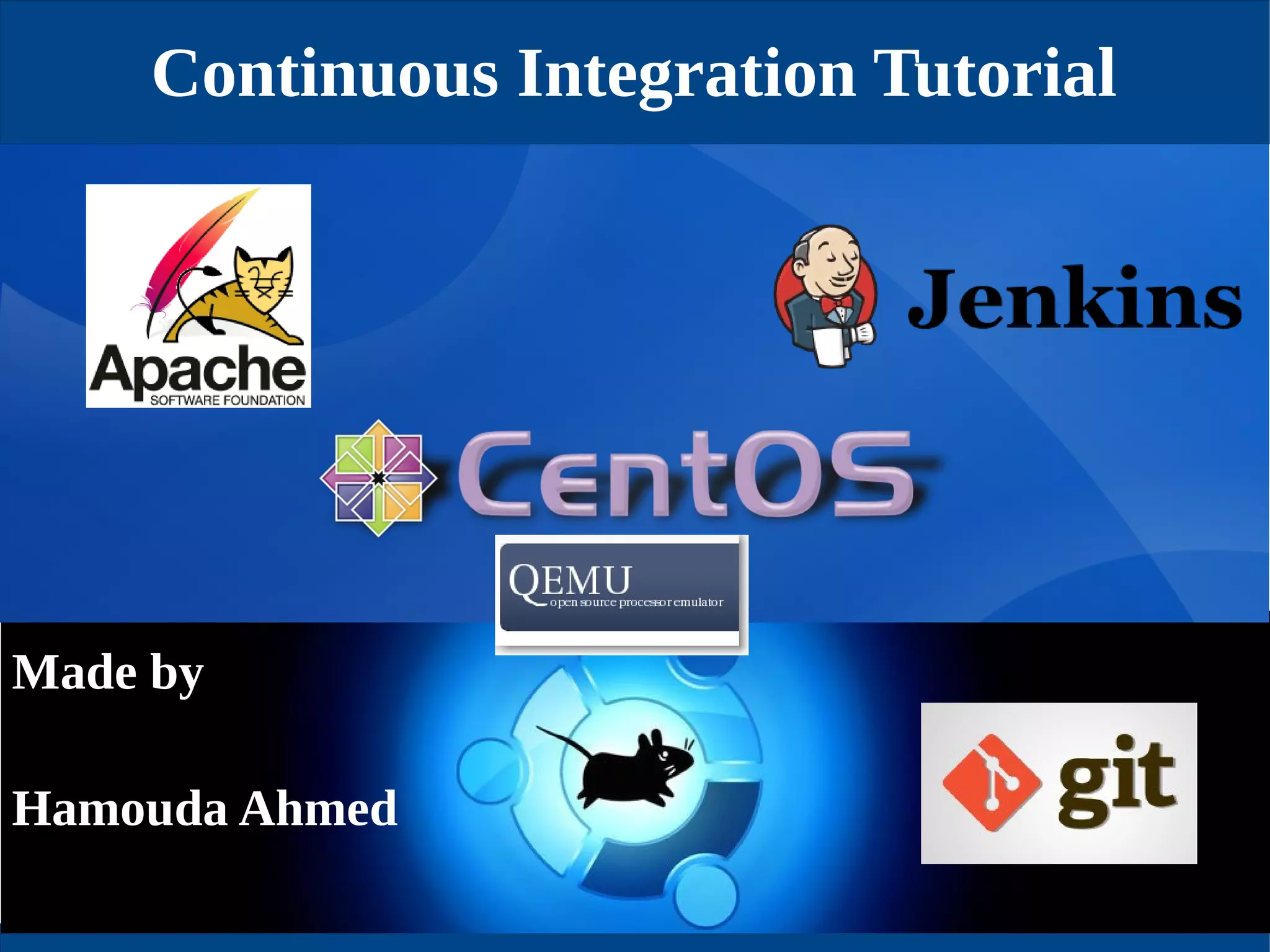 Continuous Integration Tutorial

Apache
SOFTWARE FOUNDATION

Jenkins

CentOS

QEMU
open source processor emulator

Made by

Hamouda Ahmed

git